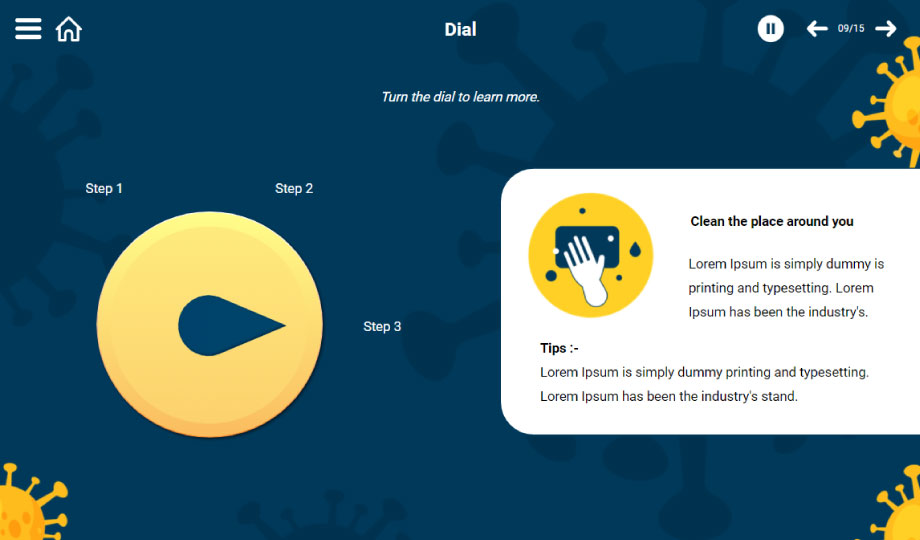 Dial

09/15

Turn the dial to learn more.

Step 1

Step 2

Step 3

Clean the place around you

Lorem Ipsum is simply dummy is printing and typesetting. Lorem Ipsum has been the industry's.

Tips :-

Lorem Ipsum is simply dummy printing and typesetting. Lorem Ipsum has been the industry's stand.